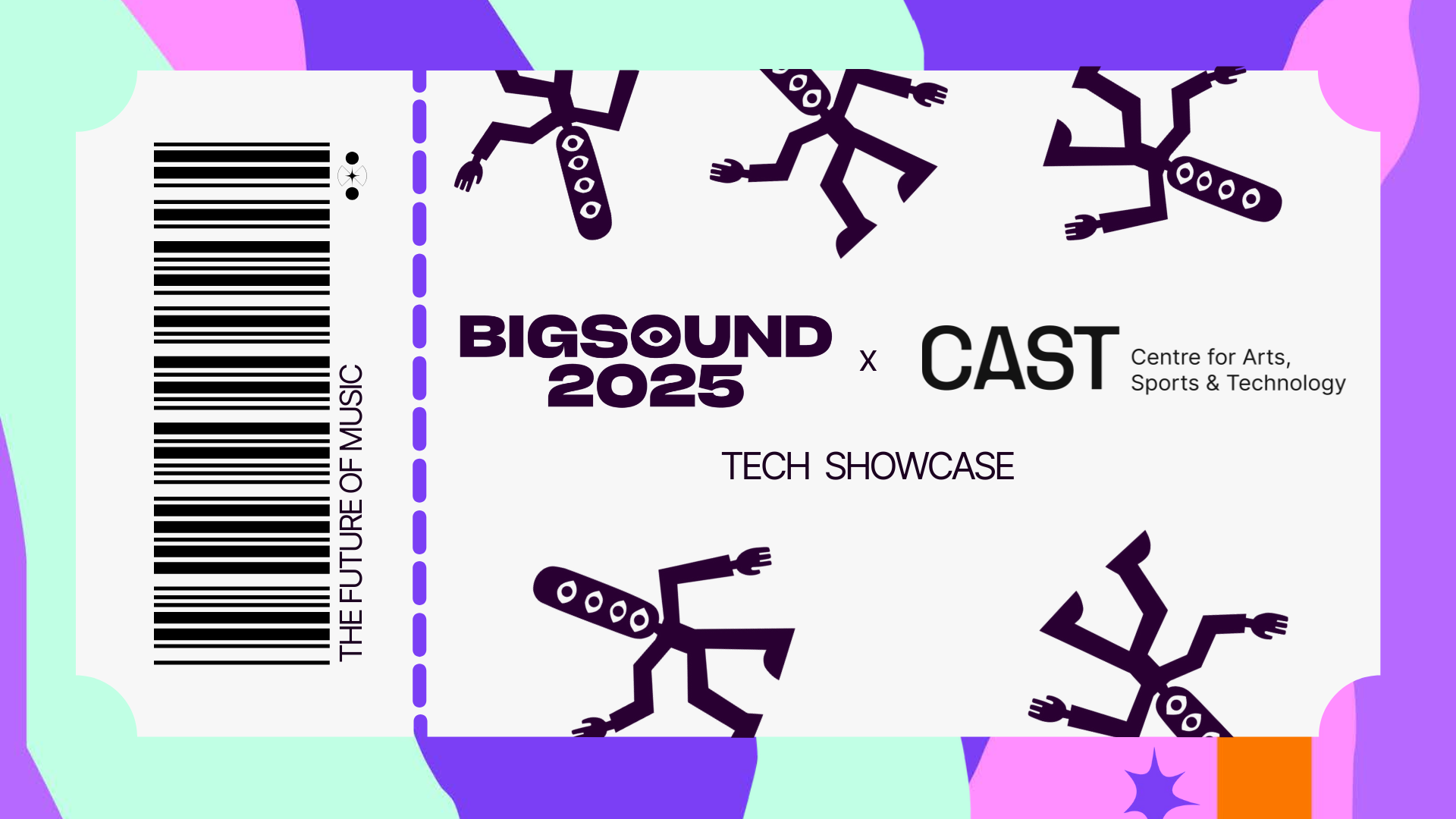 THE FUTURE OF MUSIC

BIGSOUND 2025

x

CAST Centre for Arts, Sports & Technology

TECH SHOWCASE